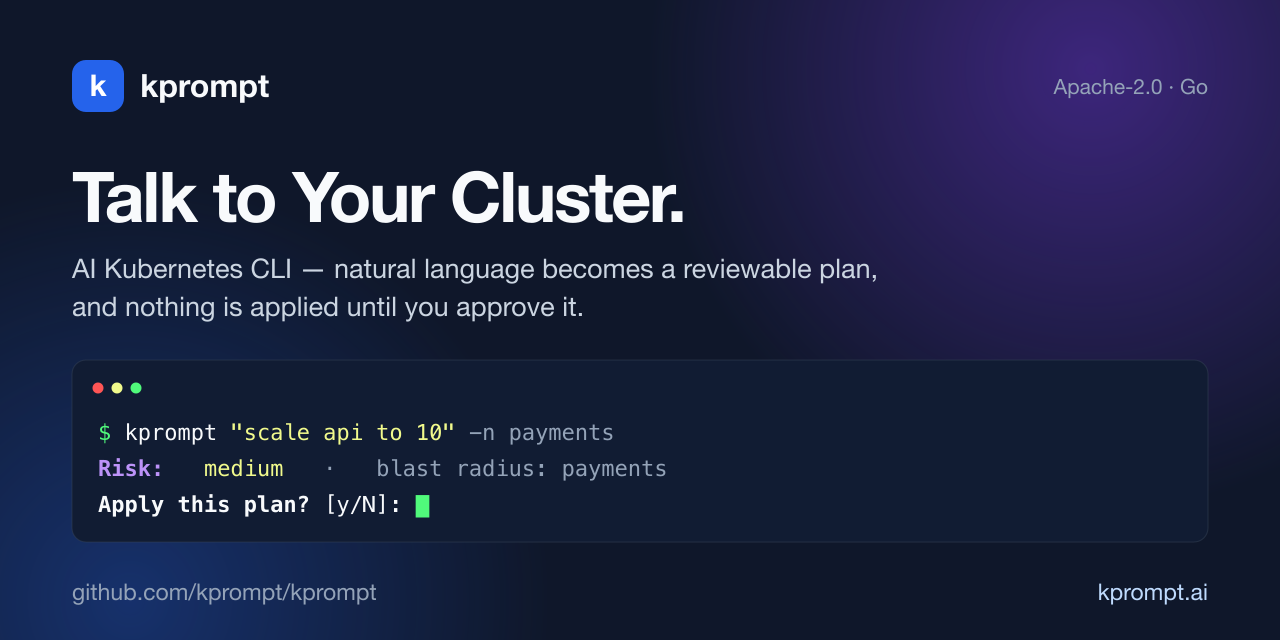 k kprompt

Apache-2.0 · Go

Talk to Your Cluster.

AI Kubernetes CLI — natural language becomes a reviewable plan, and nothing is applied until you approve it.

$ kprompt "scale api to 10" -n payments
Risk: medium · blast radius: payments
Apply this plan? [y/N]:

github.com/kprompt/kprompt

kprompt.ai